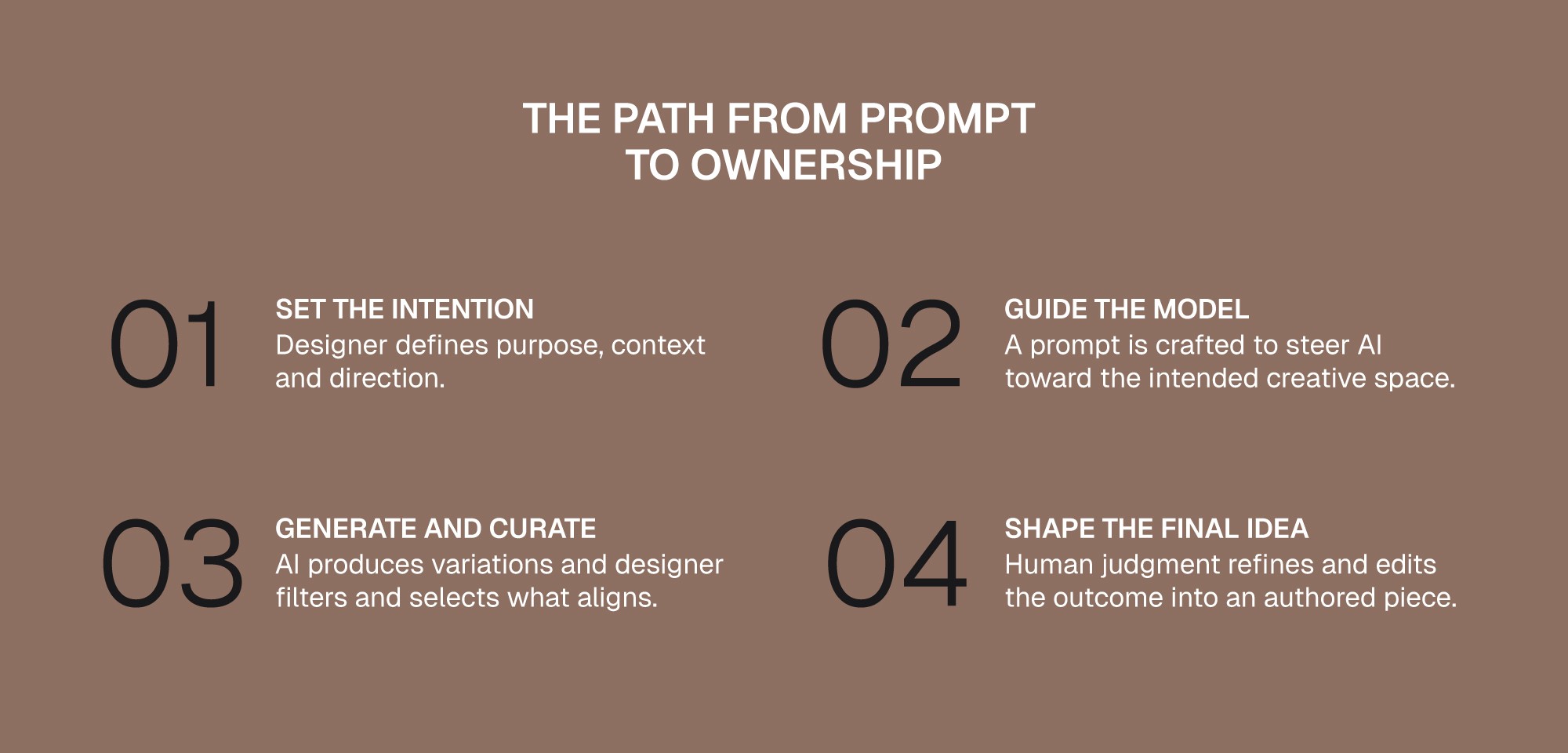 THE PATH FROM PROMPT TO OWNERSHIP

01

SET THE INTENTION
Designer defines purpose, context and direction.

02

GUIDE THE MODEL
A prompt is crafted to steer AI toward the intended creative space.

03

GENERATE AND CURATE
AI produces variations and designer filters and selects what aligns.

04

SHAPE THE FINAL IDEA
Human judgment refines and edits the outcome into an authored piece.